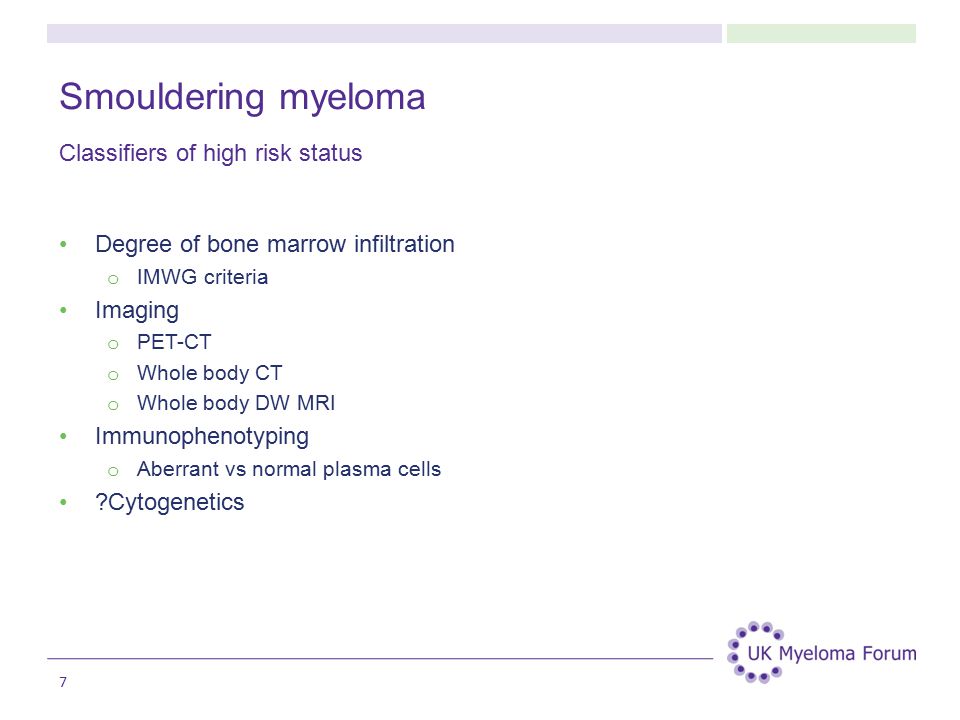 Smouldering myeloma

Classifiers of high risk status

• Degree of bone marrow infiltration
  o IMWG criteria
• Imaging
  o PET-CT
  o Whole body CT
  o Whole body DW MRI
• Immunophenotyping
  o Aberrant vs normal plasma cells
• ?Cytogenetics

UK Myeloma Forum

7